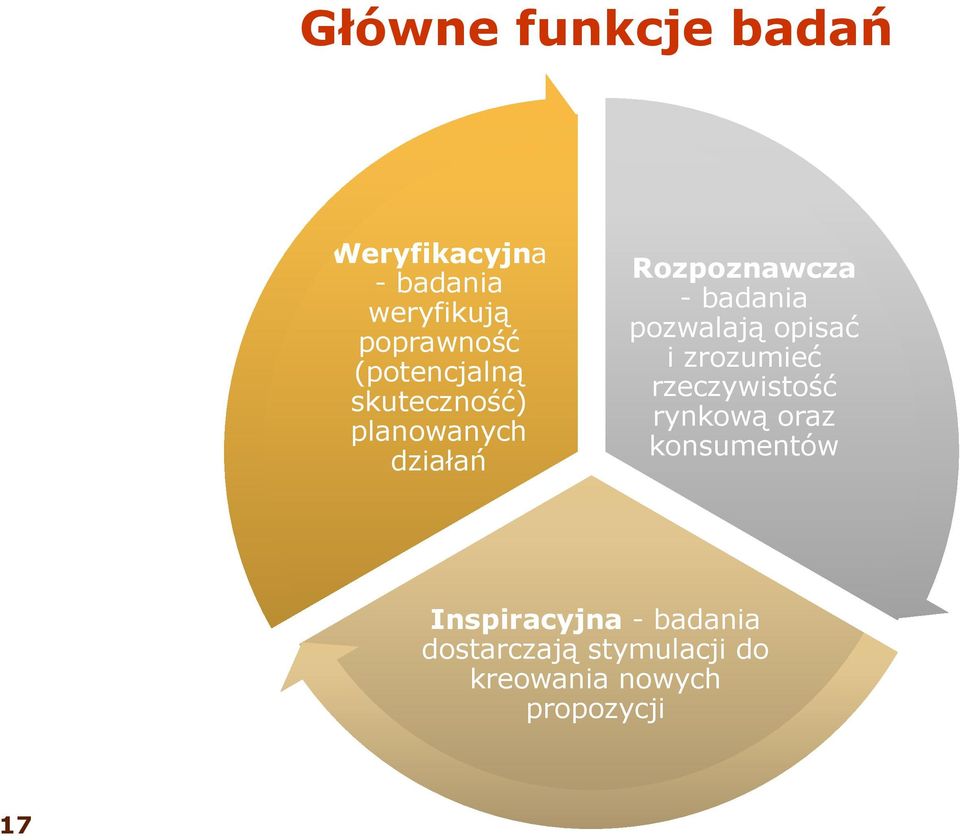 Główne funkcje badań

Weryfikacyjna - badania weryfikują poprawność (potencjalną skuteczność) planowanych działań

Rozpoznawcza - badania pozwalają opisać i zrozumieć rzeczywistość rynkową oraz konsumentów

Inspiracyjna - badania dostarczają stymulacji do kreowania nowych propozycji

17